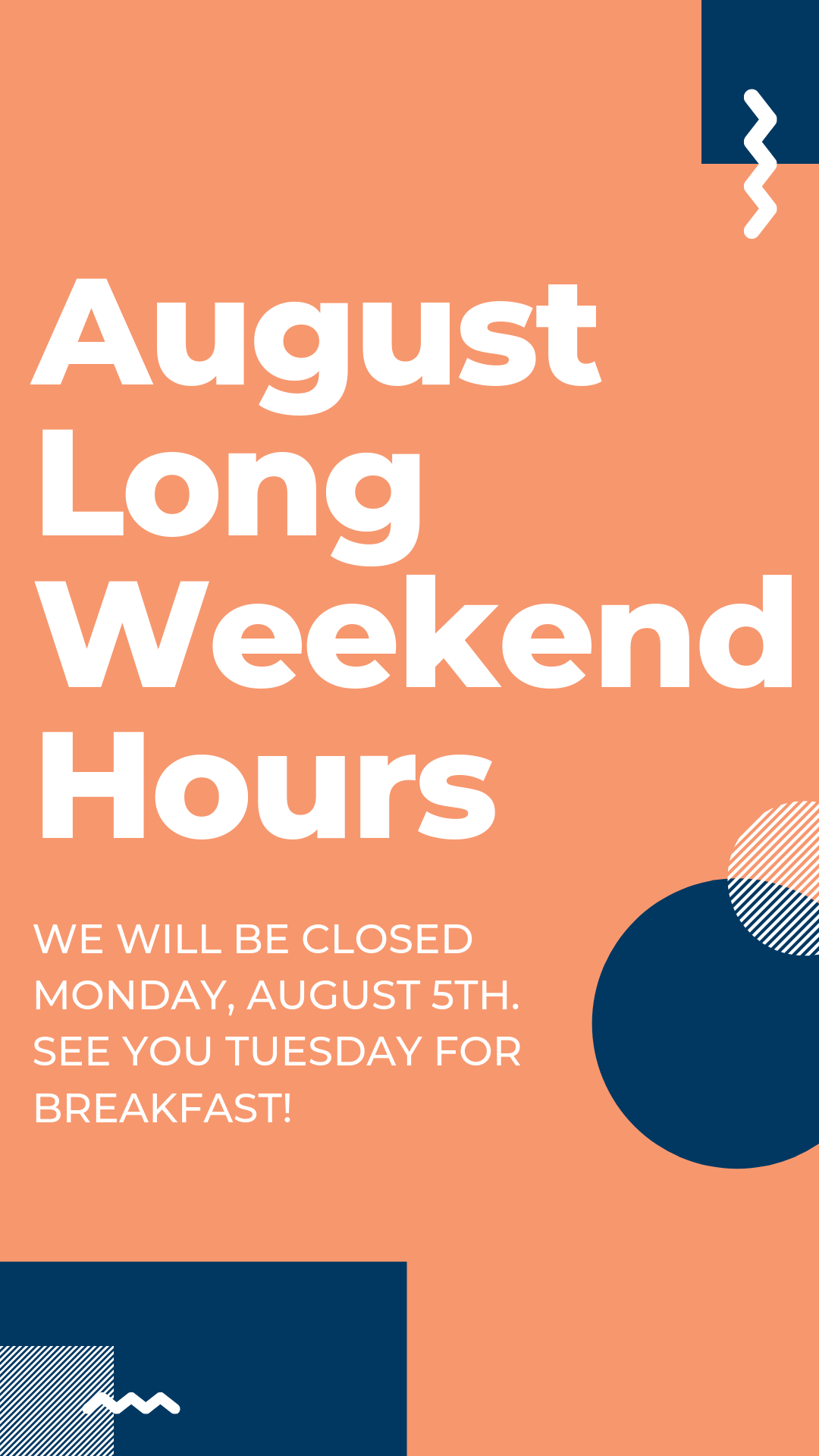 August Long Weekend Hours

WE WILL BE CLOSED MONDAY, AUGUST 5TH. SEE YOU TUESDAY FOR BREAKFAST!